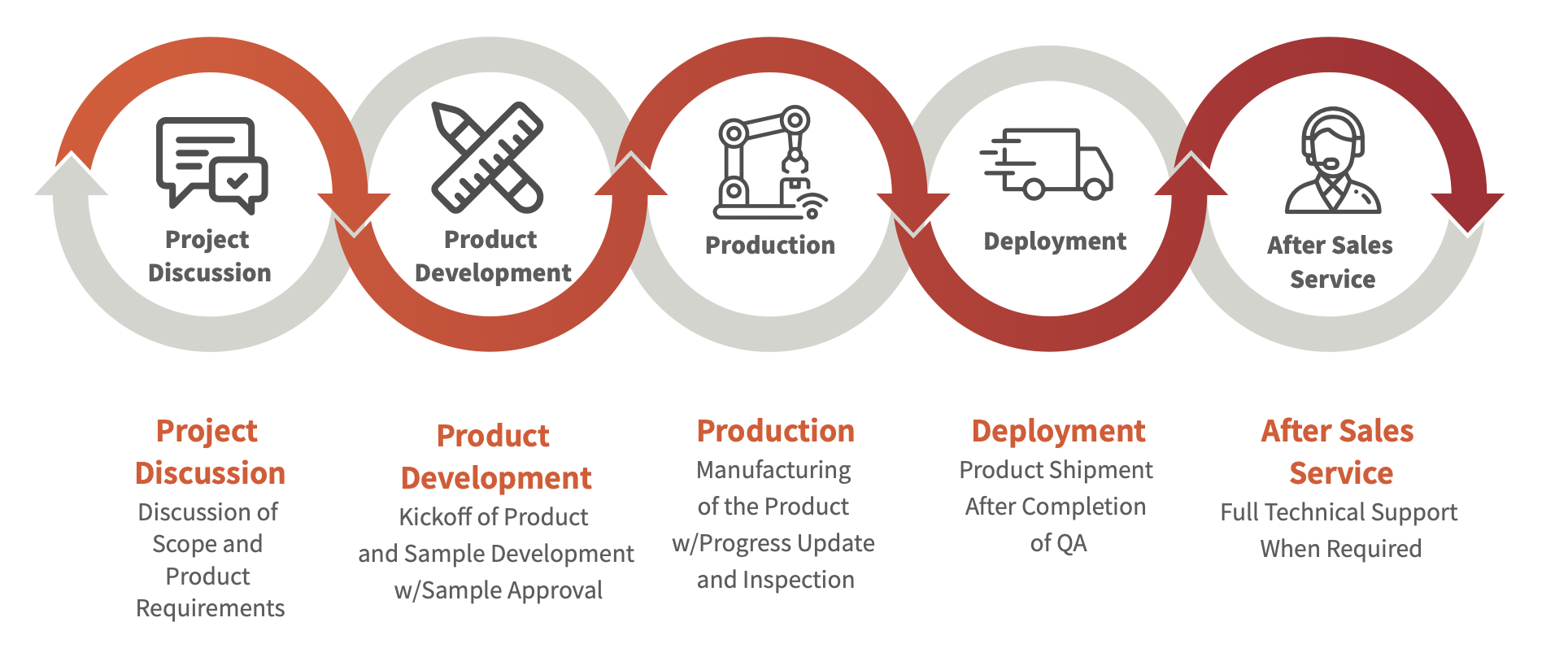 Project Discussion

Product Development

Production

Deployment

After Sales Service

Project Discussion
Discussion of Scope and Product Requirements

Product Development
Kickoff of Product and Sample Development w/Sample Approval

Production
Manufacturing of the Product w/Progress Update and Inspection

Deployment
Product Shipment After Completion of QA

After Sales Service
Full Technical Support When Required